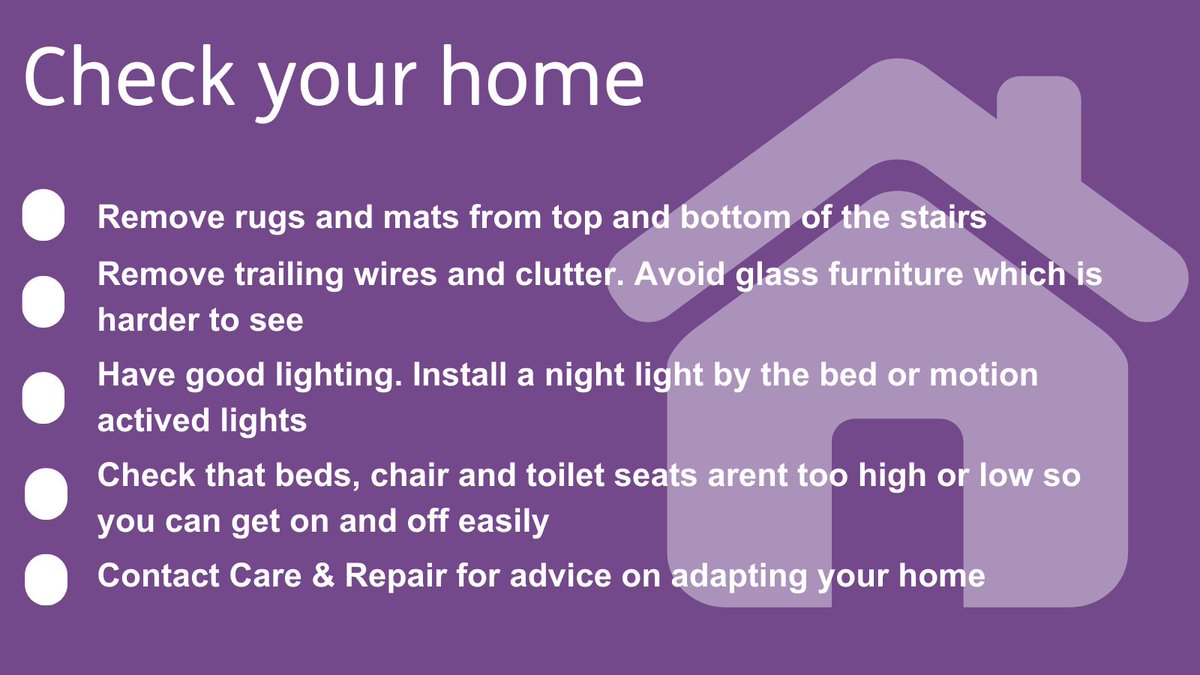 Check your home

Remove rugs and mats from top and bottom of the stairs

Remove trailing wires and clutter. Avoid glass furniture which is harder to see

Have good lighting. Install a night light by the bed or motion actived lights

Check that beds, chair and toilet seats arent too high or low so you can get on and off easily

Contact Care & Repair for advice on adapting your home